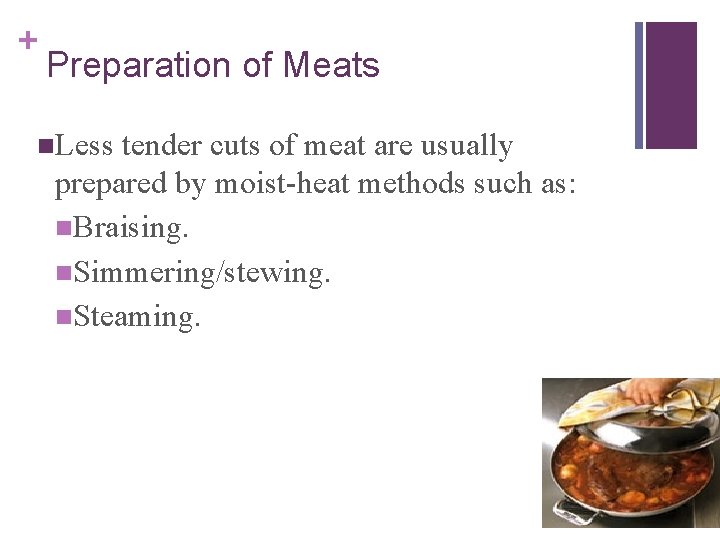 +
Preparation of Meats

Less tender cuts of meat are usually prepared by moist-heat methods such as:

Braising.

Simmering/stewing.

Steaming.